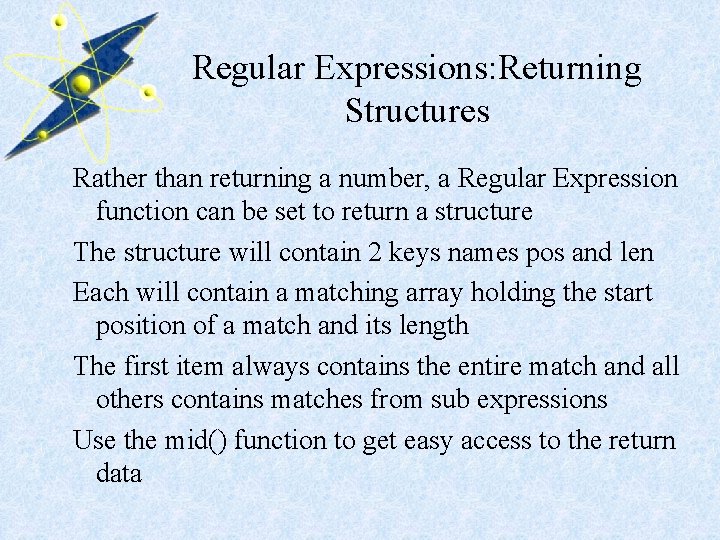 Regular Expressions:Returning Structures

Rather than returning a number, a Regular Expression function can be set to return a structure

The structure will contain 2 keys names pos and len

Each will contain a matching array holding the start position of a match and its length

The first item always contains the entire match and all others contains matches from sub expressions

Use the mid() function to get easy access to the return data